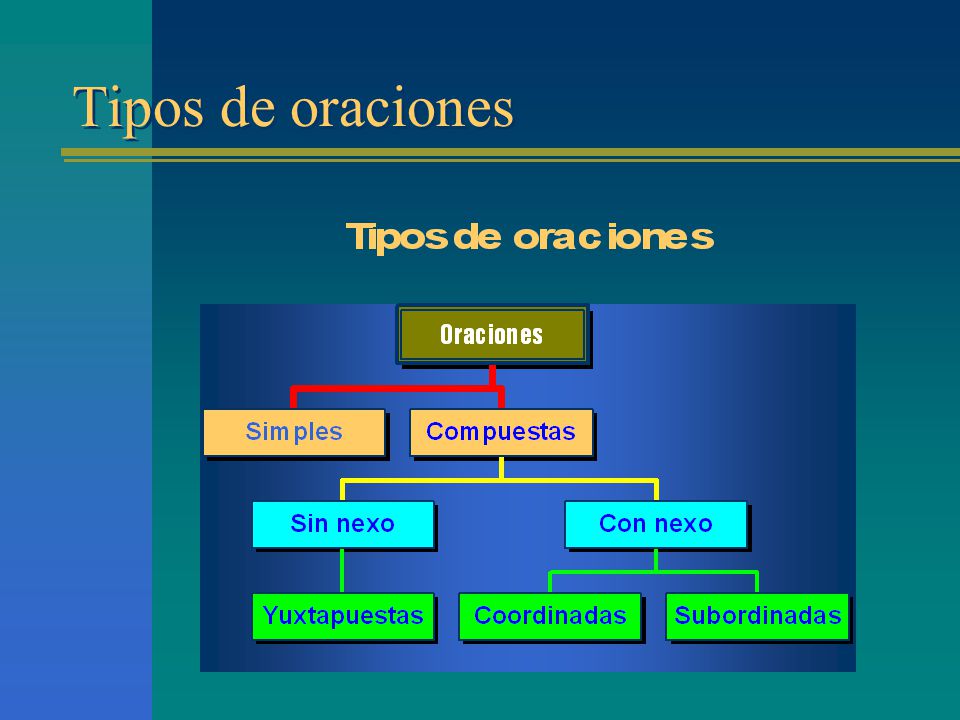 Tipos de oraciones

Tipos de oraciones

Oraciones

Simples

Compuestas

Sin nexo

Con nexo

Yuxtapuestas

Coordinadas

Subordinadas